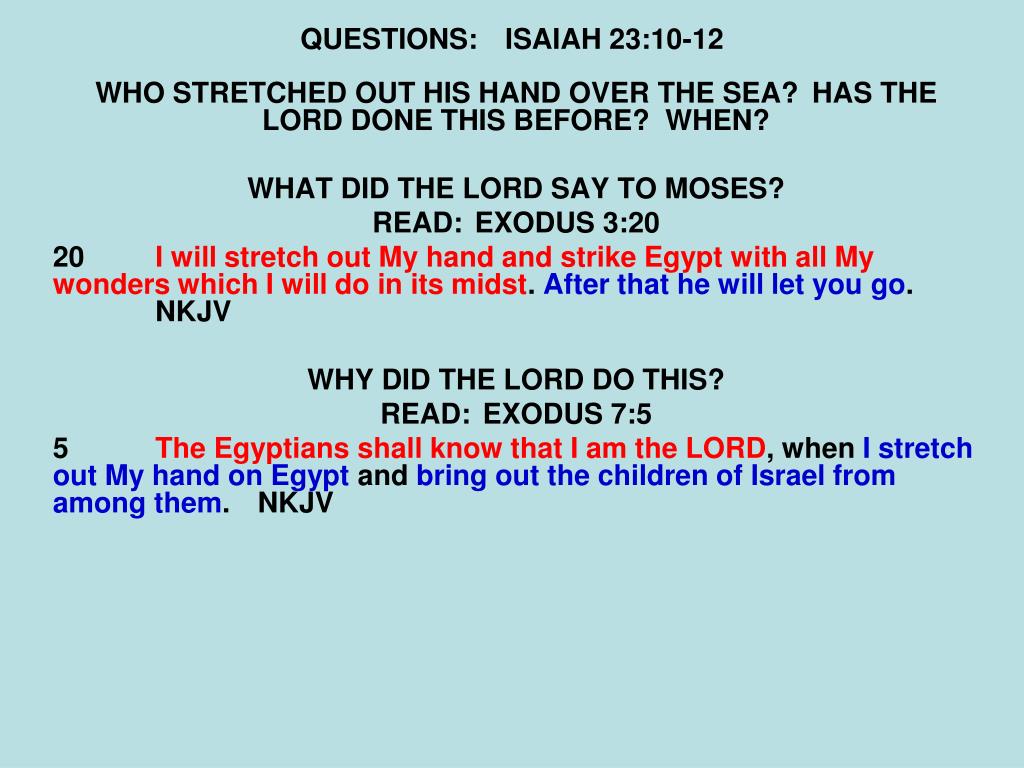 QUESTIONS: ISAIAH 23:10-12

WHO STRETCHED OUT HIS HAND OVER THE SEA? HAS THE LORD DONE THIS BEFORE? WHEN?

WHAT DID THE LORD SAY TO MOSES?
READ: EXODUS 3:20

20 I will stretch out My hand and strike Egypt with all My wonders which I will do in its midst. After that he will let you go. NKJV

WHY DID THE LORD DO THIS?
READ: EXODUS 7:5

5 The Egyptians shall know that I am the LORD, when I stretch out My hand on Egypt and bring out the children of Israel from among them. NKJV